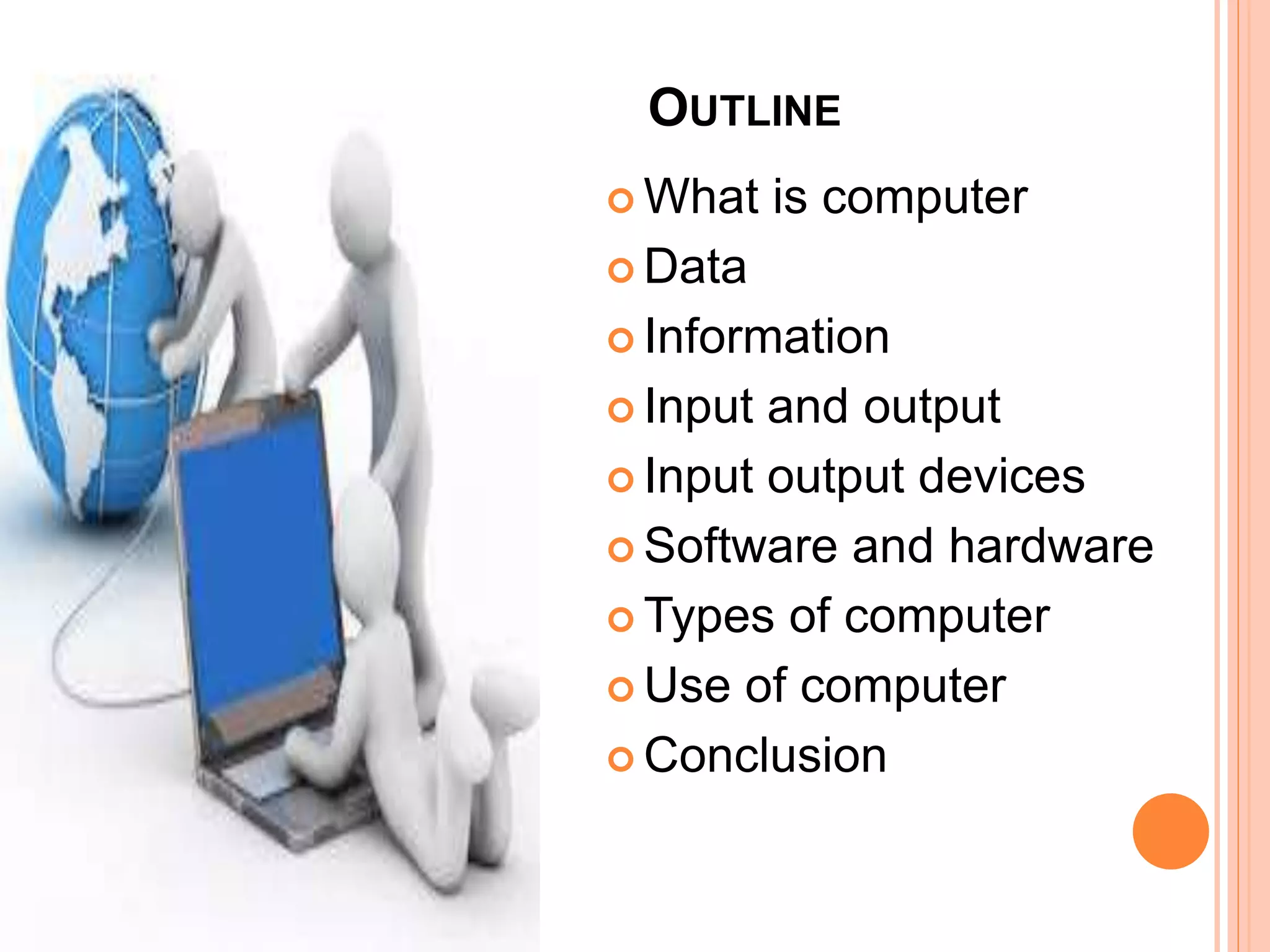 OUTLINE

- What is computer
- Data
- Information
- Input and output
- Input output devices
- Software and hardware
- Types of computer
- Use of computer
- Conclusion